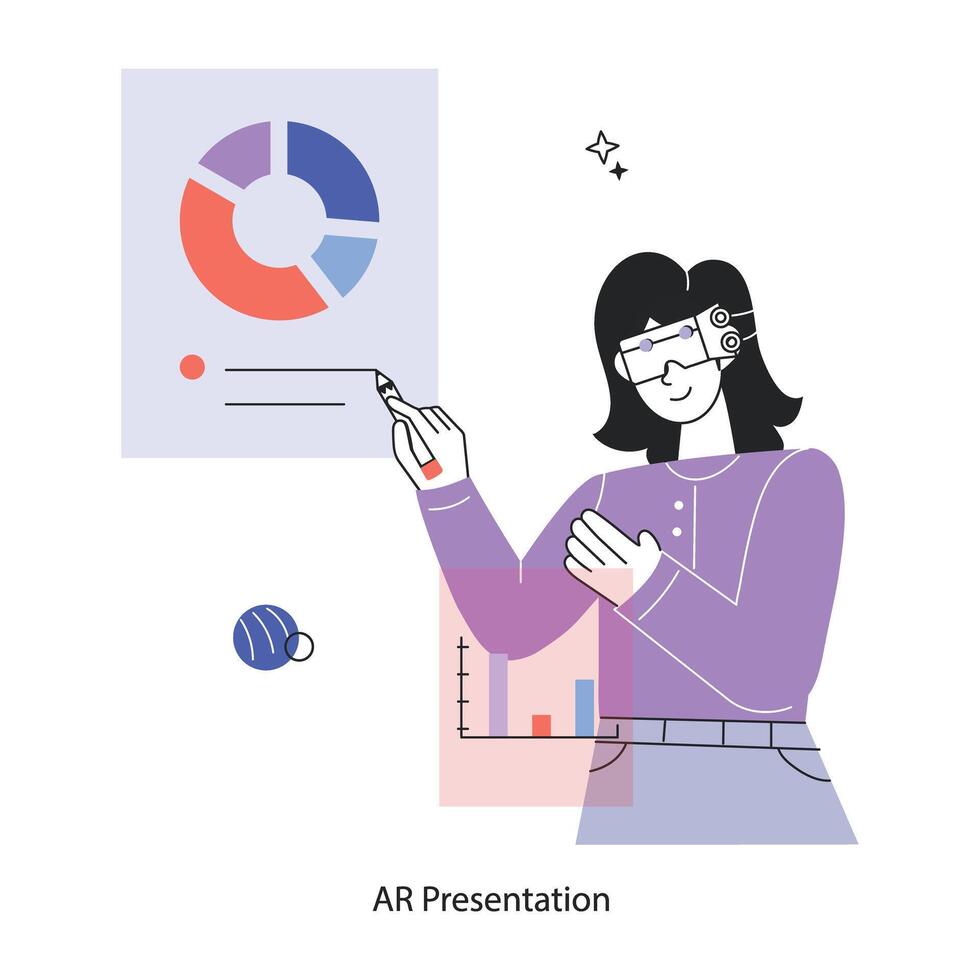 AR Presentation